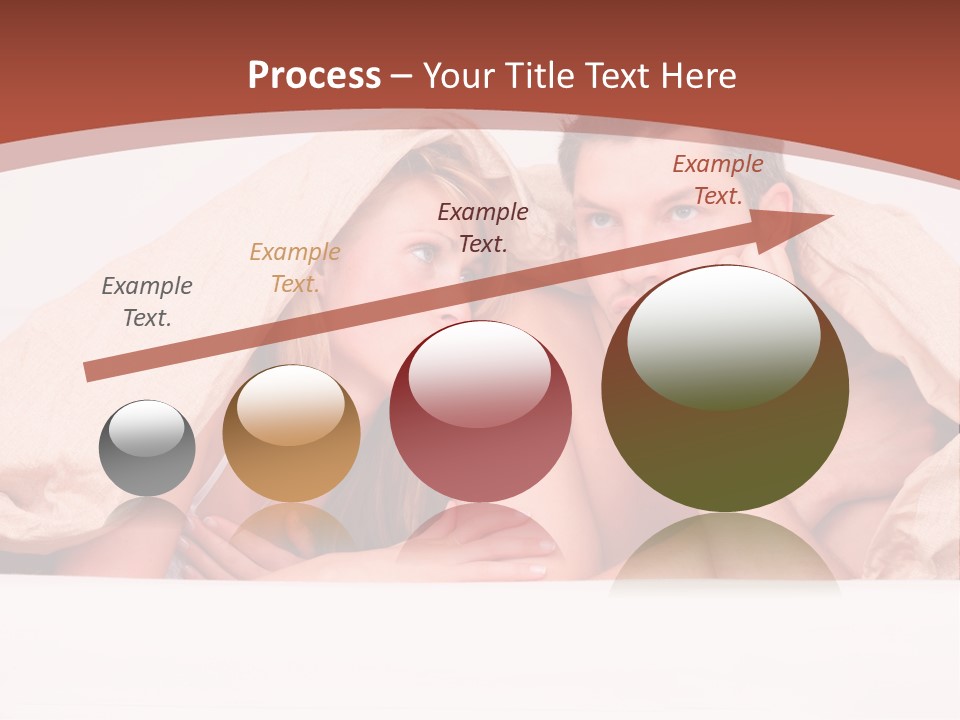 Process – Your Title Text Here

Example Text.

Example Text.

Example Text.

Example Text.